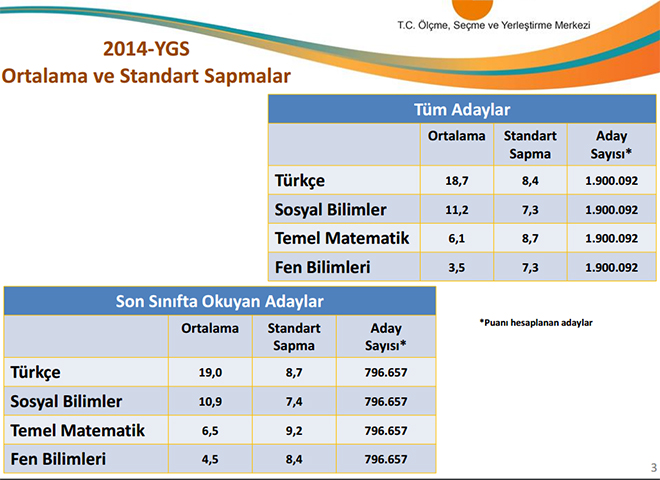 T.C. Ölçme, Seçme ve Yerleştirme Merkezi

2014-YGS
Ortalama ve Standart Sapmalar

Tüm Adaylar

| | Ortalama | Standart Sapma | Aday Sayısı* |
|---|---|---|---|
| Türkçe | 18,7 | 8,4 | 1.900.092 |
| Sosyal Bilimler | 11,2 | 7,3 | 1.900.092 |
| Temel Matematik | 6,1 | 8,7 | 1.900.092 |
| Fen Bilimleri | 3,5 | 7,3 | 1.900.092 |

Son Sınıfta Okuyan Adaylar

| | Ortalama | Standart Sapma | Aday Sayısı* |
|---|---|---|---|
| Türkçe | 19,0 | 8,7 | 796.657 |
| Sosyal Bilimler | 10,9 | 7,4 | 796.657 |
| Temel Matematik | 6,5 | 9,2 | 796.657 |
| Fen Bilimleri | 4,5 | 8,4 | 796.657 |

*Puanı hesaplanan adaylar

3